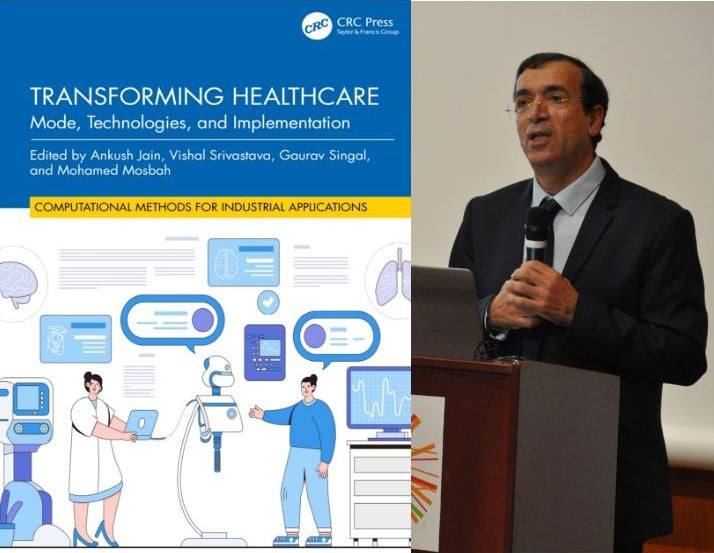 CRC CRC Press
Taylor & Francis Group

TRANSFORMING HEALTHCARE
Mode, Technologies, and Implementation

Edited by Ankush Jain, Vishal Srivastava, Gaurav Singal, and Mohamed Mosbah

COMPUTATIONAL METHODS FOR INDUSTRIAL APPLICATIONS